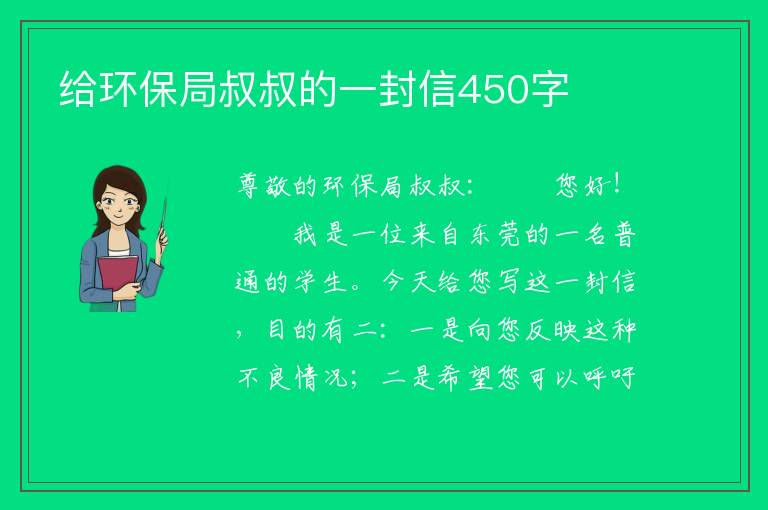 给环保局叔叔的一封信450字

尊敬的环保局叔叔：　　您好！

我是一位来自东莞的一名普通的学生。今天给您写这一封信，目的有二：一是向您反映这种不良情况；二是希望您可以呼吁